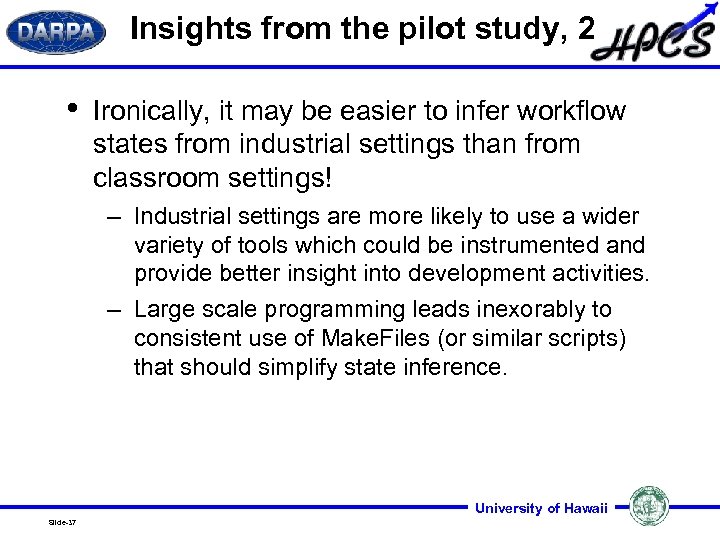 DARPA

Insights from the pilot study, 2

HPCS

• Ironically, it may be easier to infer workflow states from industrial settings than from classroom settings!

– Industrial settings are more likely to use a wider variety of tools which could be instrumented and provide better insight into development activities.

– Large scale programming leads inexorably to consistent use of MakeFiles (or similar scripts) that should simplify state inference.

University of Hawaii

Slide-17